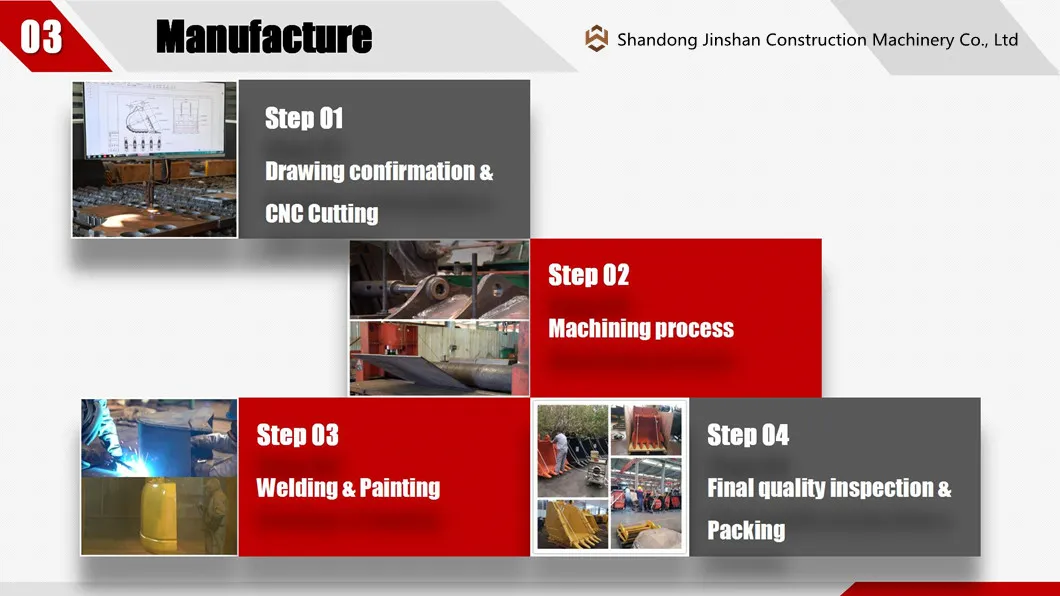 03 Manufacture

Shandong Jinshan Construction Machinery Co., Ltd

Step 01

Drawing confirmation & CNC Cutting

Step 02

Machining process

Step 03

Welding & Painting

Step 04

Final quality inspection & Packing